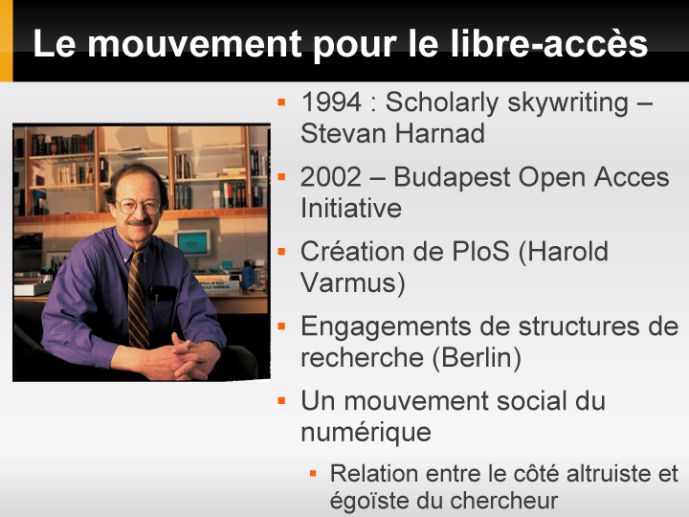 Le mouvement pour le libre-accès

- 1994 : Scholarly skywriting – Stevan Harnad
- 2002 – Budapest Open Acces Initiative
- Création de PloS (Harold Varmus)
- Engagements de structures de recherche (Berlin)
- Un mouvement social du numérique
  - Relation entre le côté altruiste et égoïste du chercheur